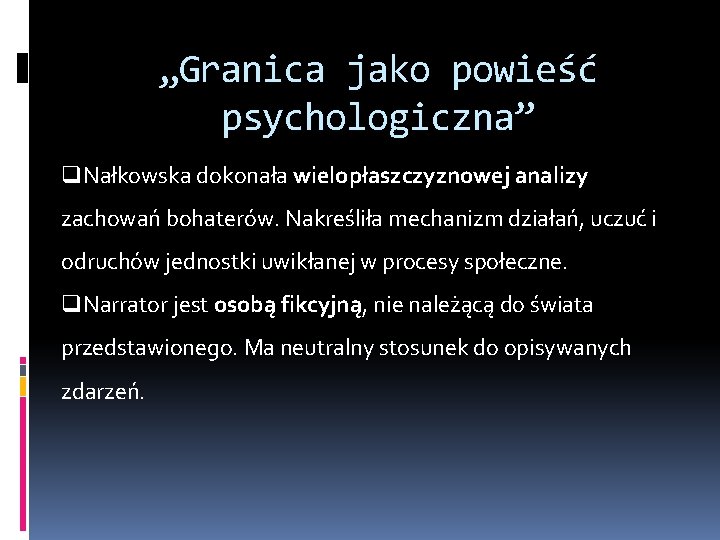 „Granica jako powieść psychologiczna”

❑Nałkowska dokonała wielopłaszczyznowej analizy zachowań bohaterów. Nakreśliła mechanizm działań, uczuć i odruchów jednostki uwikłanej w procesy społeczne.

❑Narrator jest osobą fikcyjną, nie należącą do świata przedstawionego. Ma neutralny stosunek do opisywanych zdarzeń.